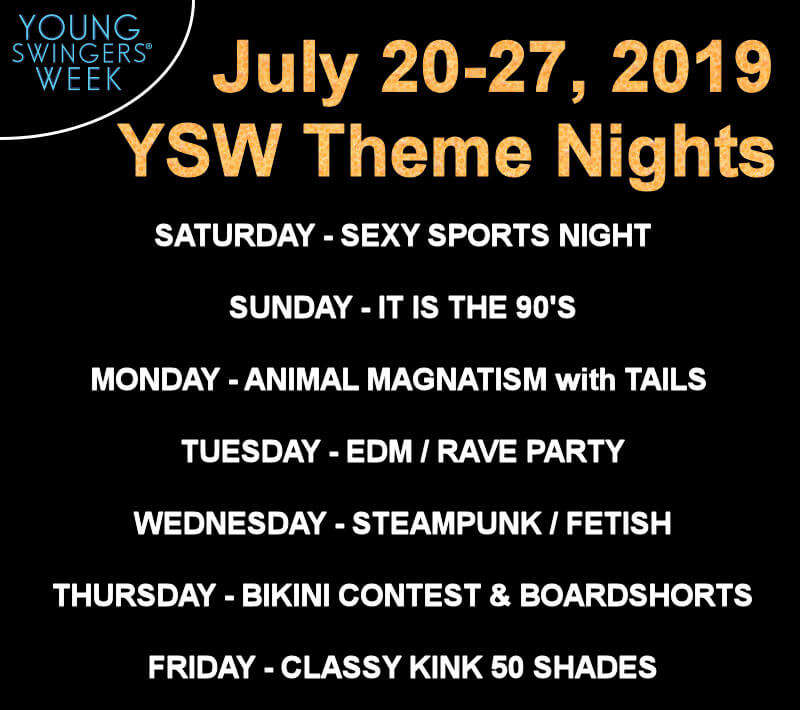 YOUNG SWINGERS® WEEK

July 20-27, 2019
YSW Theme Nights

SATURDAY - SEXY SPORTS NIGHT

SUNDAY - IT IS THE 90'S

MONDAY - ANIMAL MAGNATISM with TAILS

TUESDAY - EDM / RAVE PARTY

WEDNESDAY - STEAMPUNK / FETISH

THURSDAY - BIKINI CONTEST & BOARDSHORTS

FRIDAY - CLASSY KINK 50 SHADES